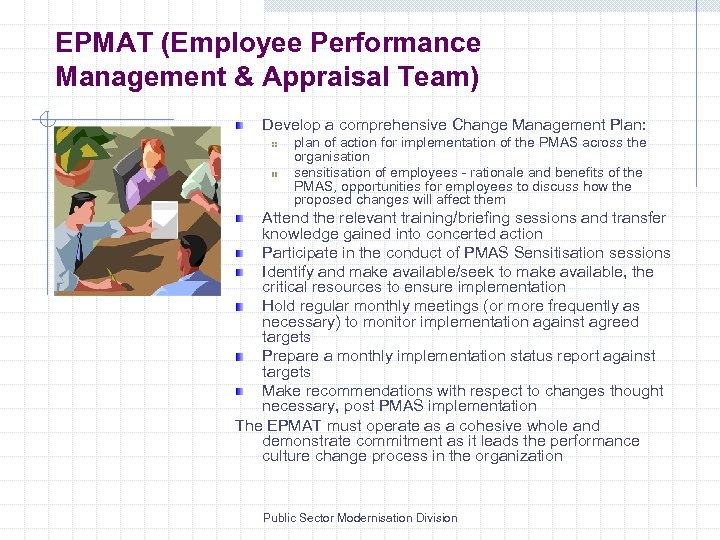 EPMAT (Employee Performance Management & Appraisal Team)

Develop a comprehensive Change Management Plan:

plan of action for implementation of the PMAS across the organisation

sensitisation of employees - rationale and benefits of the PMAS, opportunities for employees to discuss how the proposed changes will affect them

Attend the relevant training/briefing sessions and transfer knowledge gained into concerted action

Participate in the conduct of PMAS Sensitisation sessions

Identify and make available/seek to make available, the critical resources to ensure implementation

Hold regular monthly meetings (or more frequently as necessary) to monitor implementation against agreed targets

Prepare a monthly implementation status report against targets

Make recommendations with respect to changes thought necessary, post PMAS implementation

The EPMAT must operate as a cohesive whole and demonstrate commitment as it leads the performance culture change process in the organization

Public Sector Modernisation Division